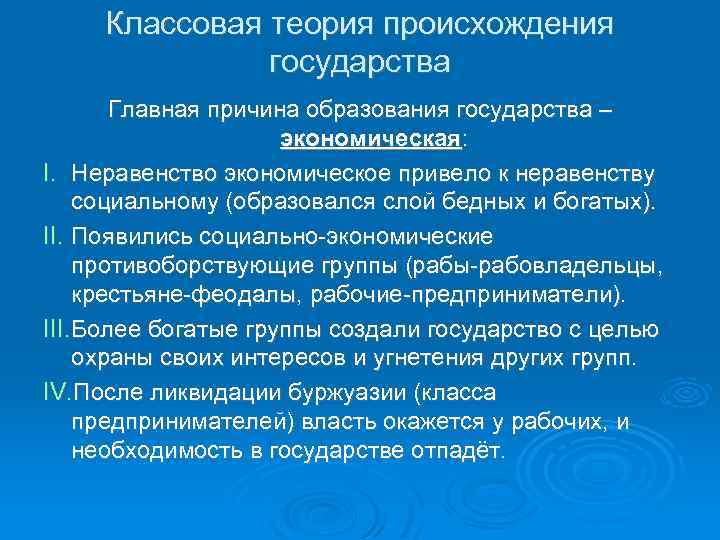 Классовая теория происхождения государства

Главная причина образования государства – экономическая:

I. Неравенство экономическое привело к неравенству социальному (образовался слой бедных и богатых).

II. Появились социально-экономические противоборствующие группы (рабы-рабовладельцы, крестьяне-феодалы, рабочие-предприниматели).

III. Более богатые группы создали государство с целью охраны своих интересов и угнетения других групп.

IV. После ликвидации буржуазии (класса предпринимателей) власть окажется у рабочих, и необходимость в государстве отпадёт.